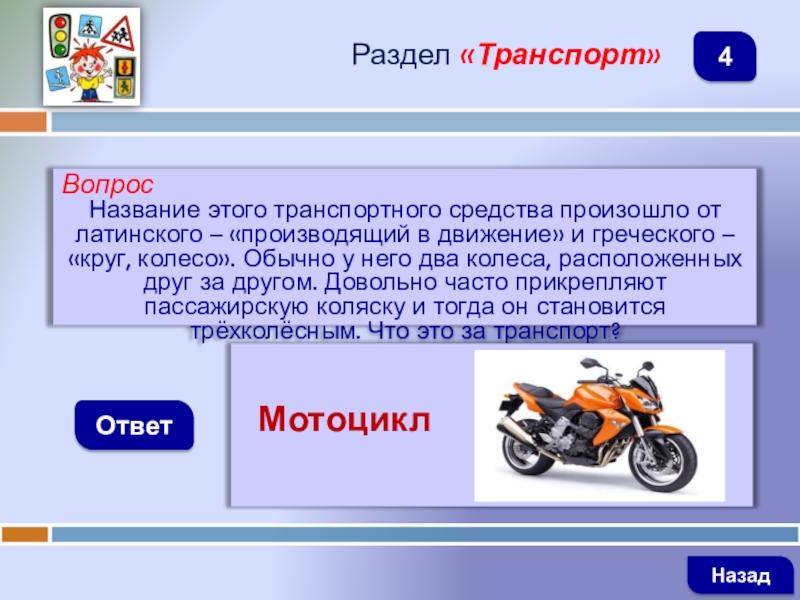 Раздел «Транспорт»

4

Вопрос
Название этого транспортного средства произошло от латинского – «производящий в движение» и греческого – «круг, колесо». Обычно у него два колеса, расположенных друг за другом. Довольно часто прикрепляют пассажирскую коляску и тогда он становится трёхколёсным. Что это за транспорт?

Ответ

Мотоцикл

Назад